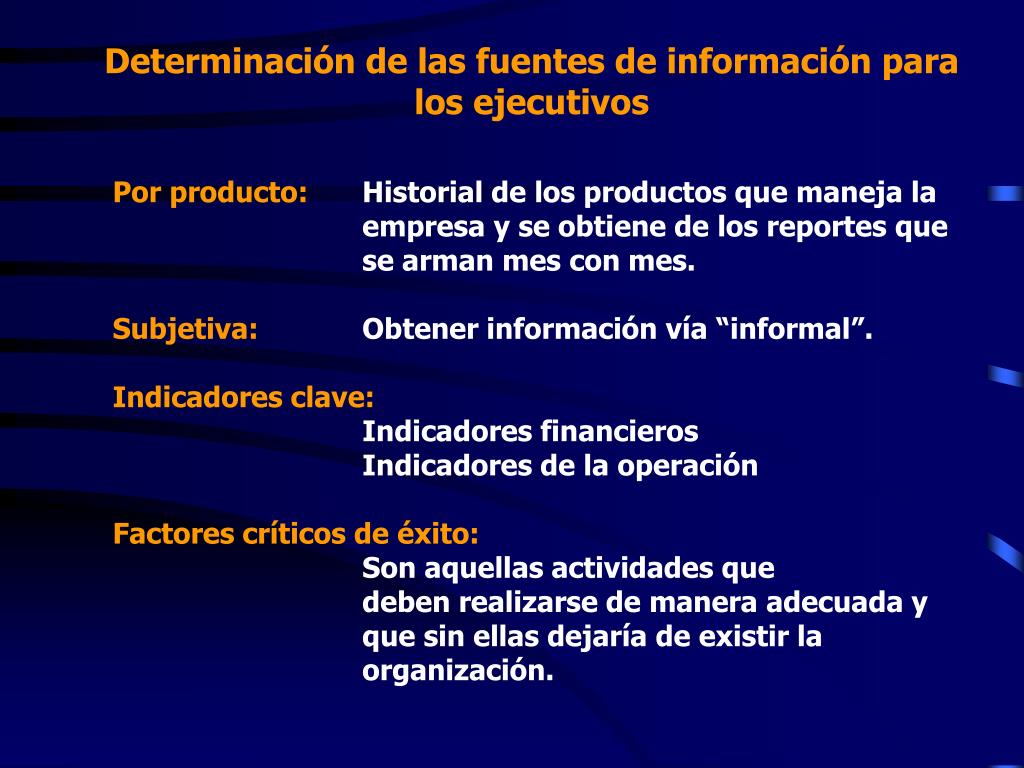 Determinación de las fuentes de información para los ejecutivos

Por producto: Historial de los productos que maneja la empresa y se obtiene de los reportes que se arman mes con mes.

Subjetiva: Obtener información vía “informal”.

Indicadores clave:
Indicadores financieros
Indicadores de la operación

Factores críticos de éxito:
Son aquellas actividades que deben realizarse de manera adecuada y que sin ellas dejaría de existir la organización.